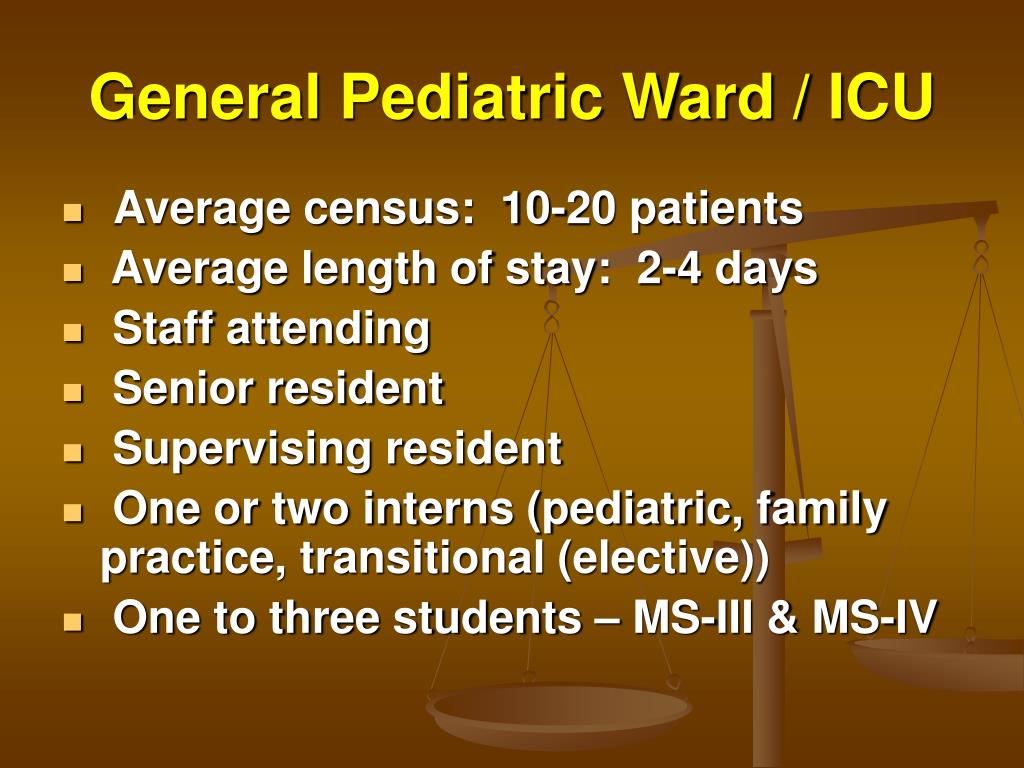 General Pediatric Ward / ICU

- Average census: 10-20 patients
- Average length of stay: 2-4 days
- Staff attending
- Senior resident
- Supervising resident
- One or two interns (pediatric, family practice, transitional (elective))
- One to three students – MS-III & MS-IV